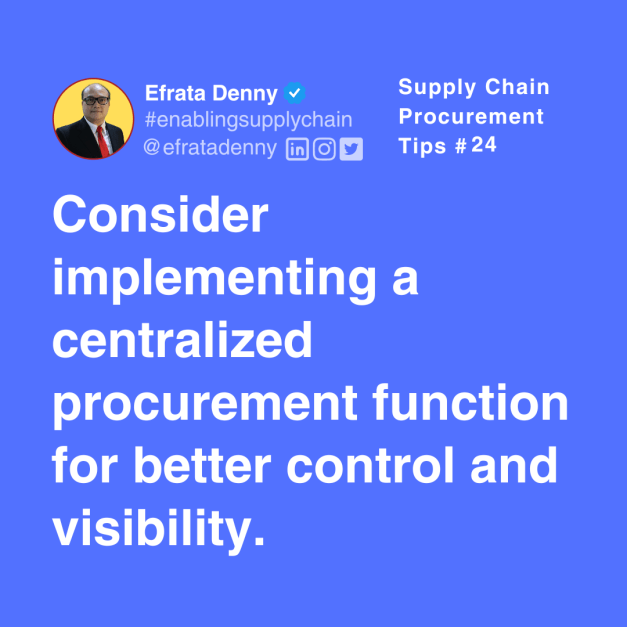 Efrata Denny
#enablingsupplychain
@efratadenny

Supply Chain Procurement Tips #24

Consider implementing a centralized procurement function for better control and visibility.